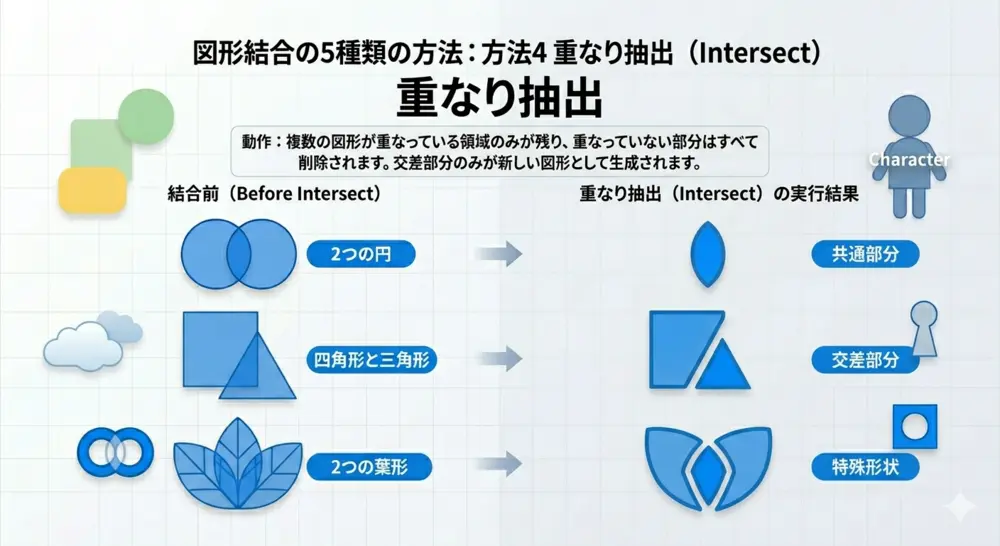 図形結合の5種類の方法：方法4 重なり抽出（Intersect）

重なり抽出

動作：複数の図形が重なっている領域のみが残り、重なっていない部分はすべて削除されます。交差部分のみが新しい図形として生成されます。

Character

結合前（Before Intersect）

重なり抽出（Intersect）の実行結果

2つの円

共通部分

四角形と三角形

交差部分

2つの葉形

特殊形状